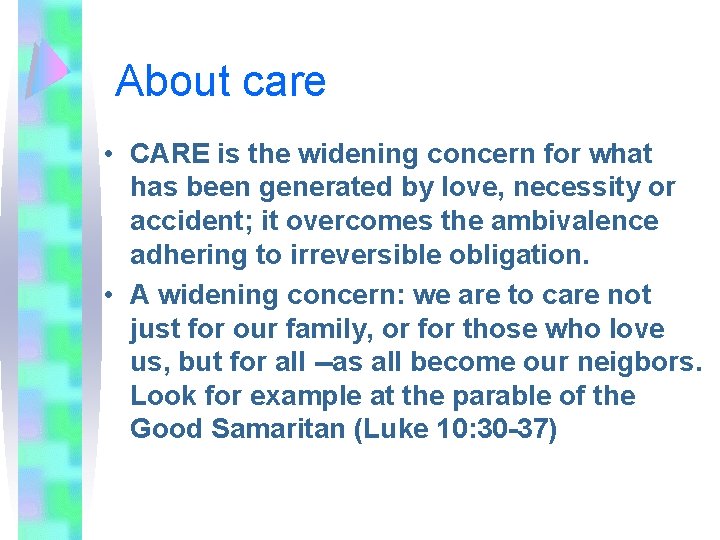 About care

• CARE is the widening concern for what has been generated by love, necessity or accident; it overcomes the ambivalence adhering to irreversible obligation.

• A widening concern: we are to care not just for our family, or for those who love us, but for all –as all become our neigbors. Look for example at the parable of the Good Samaritan (Luke 10:30-37)